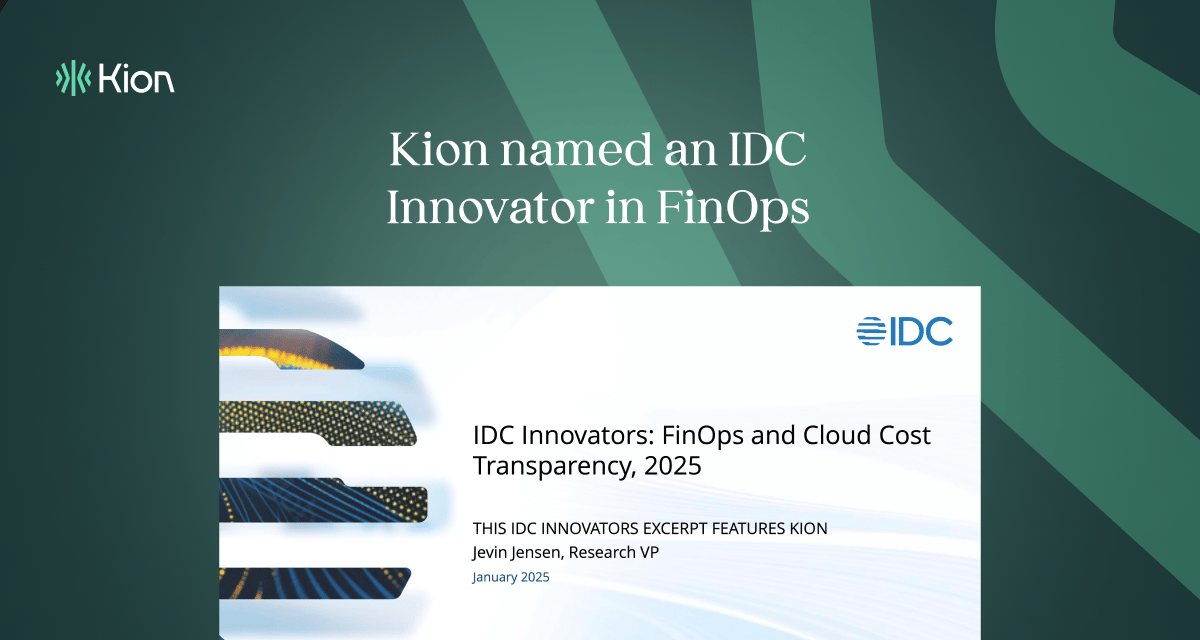 Kion

Kion named an IDC Innovator in FinOps

IDC

IDC Innovators: FinOps and Cloud Cost Transparency, 2025

THIS IDC INNOVATORS EXCERPT FEATURES KION
Jevin Jensen, Research VP

January 2025